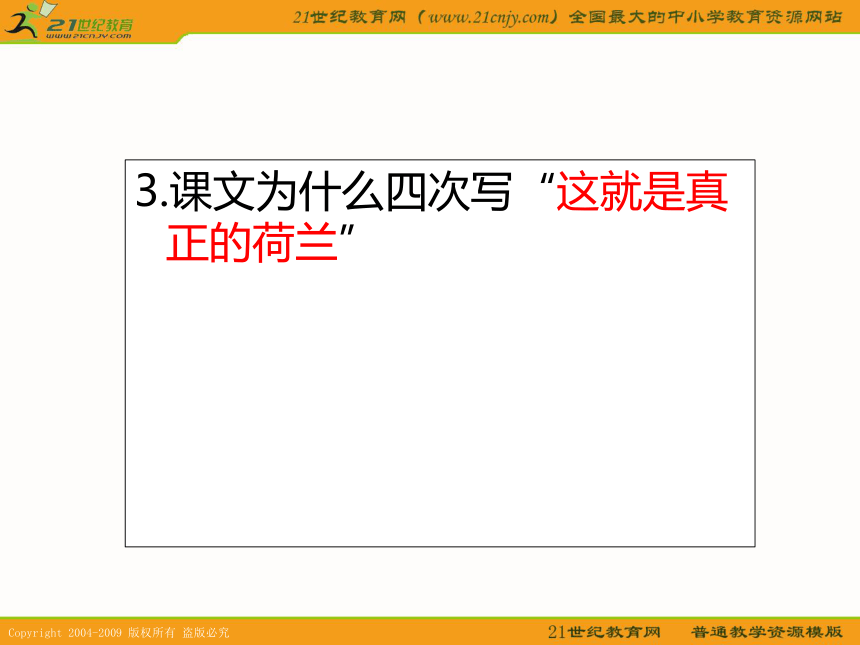 21世纪教育
www.21cnjy.com

21世纪教育网（www.21cnjy.com）全国最大的中小学教育资源网站

3.课文为什么四次写“这就是真正的荷兰”

Copyright 2004-2009 版权所有 盗版必究

21世纪教育网　普通教学资源模版